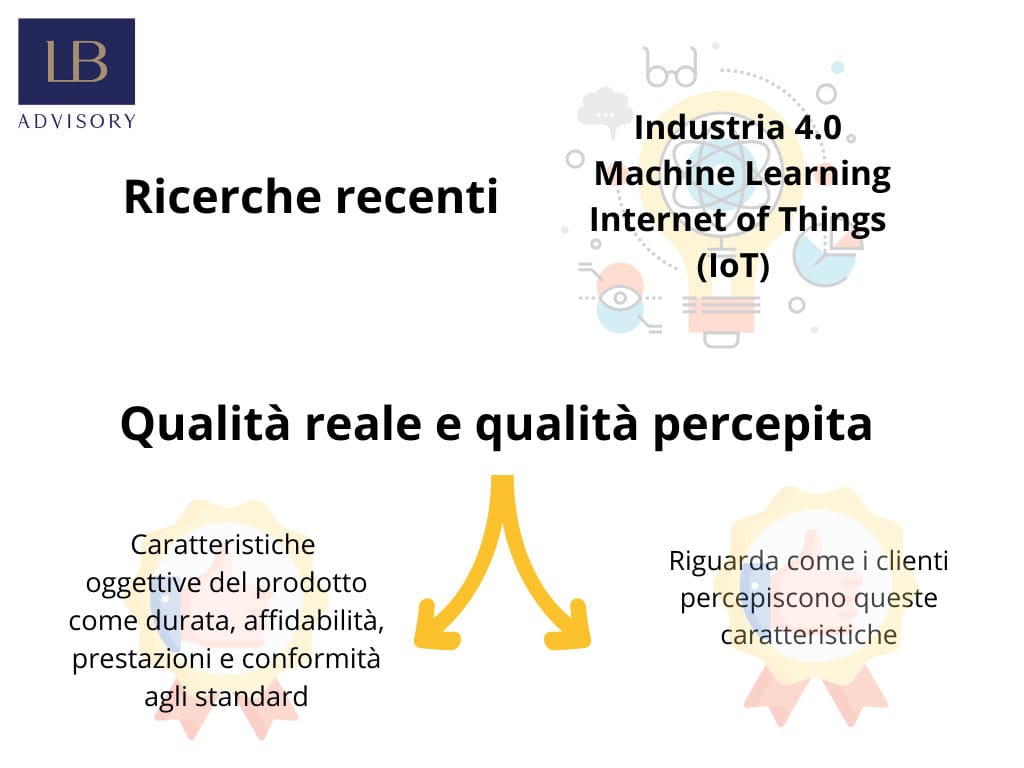 LB
ADVISORY

Ricerche recenti

Industria 4.0
Machine Learning
Internet of Things
(IoT)

Qualità reale e qualità percepita

Caratteristiche oggettive del prodotto come durata, affidabilità, prestazioni e conformità agli standard

Riguarda come i clienti percepiscono queste caratteristiche